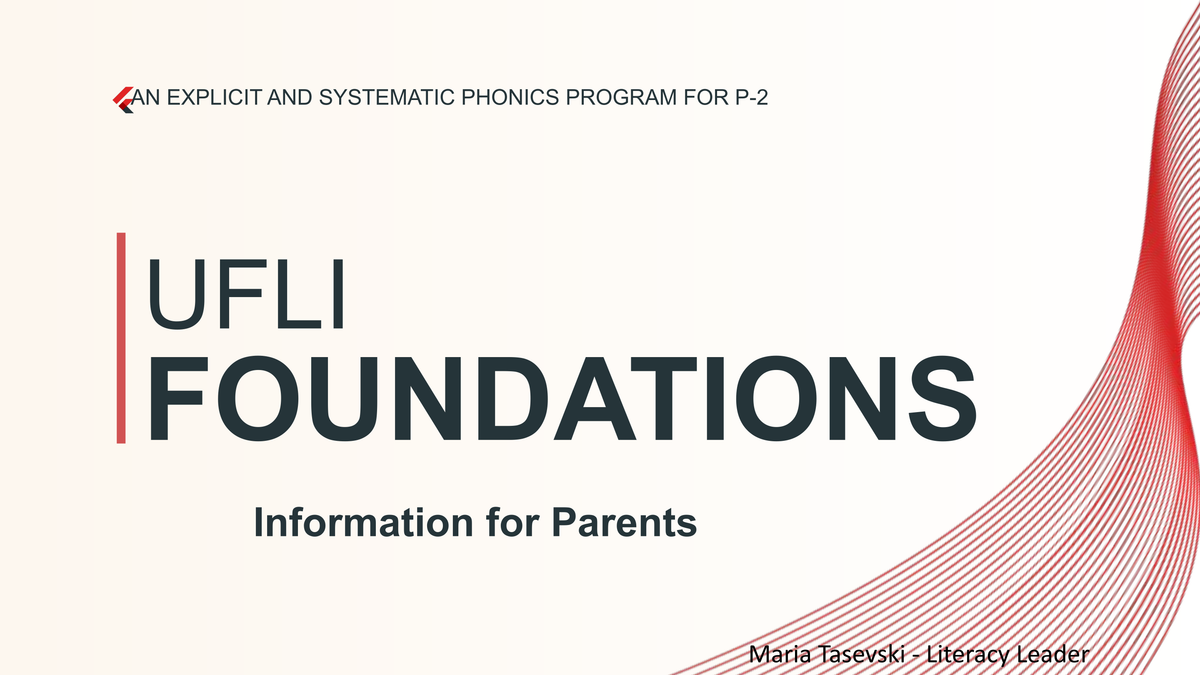 AN EXPLICIT AND SYSTEMATIC PHONICS PROGRAM FOR P-2

UFLI
FOUNDATIONS

Information for Parents

Maria Tasevski - Literacy Leader